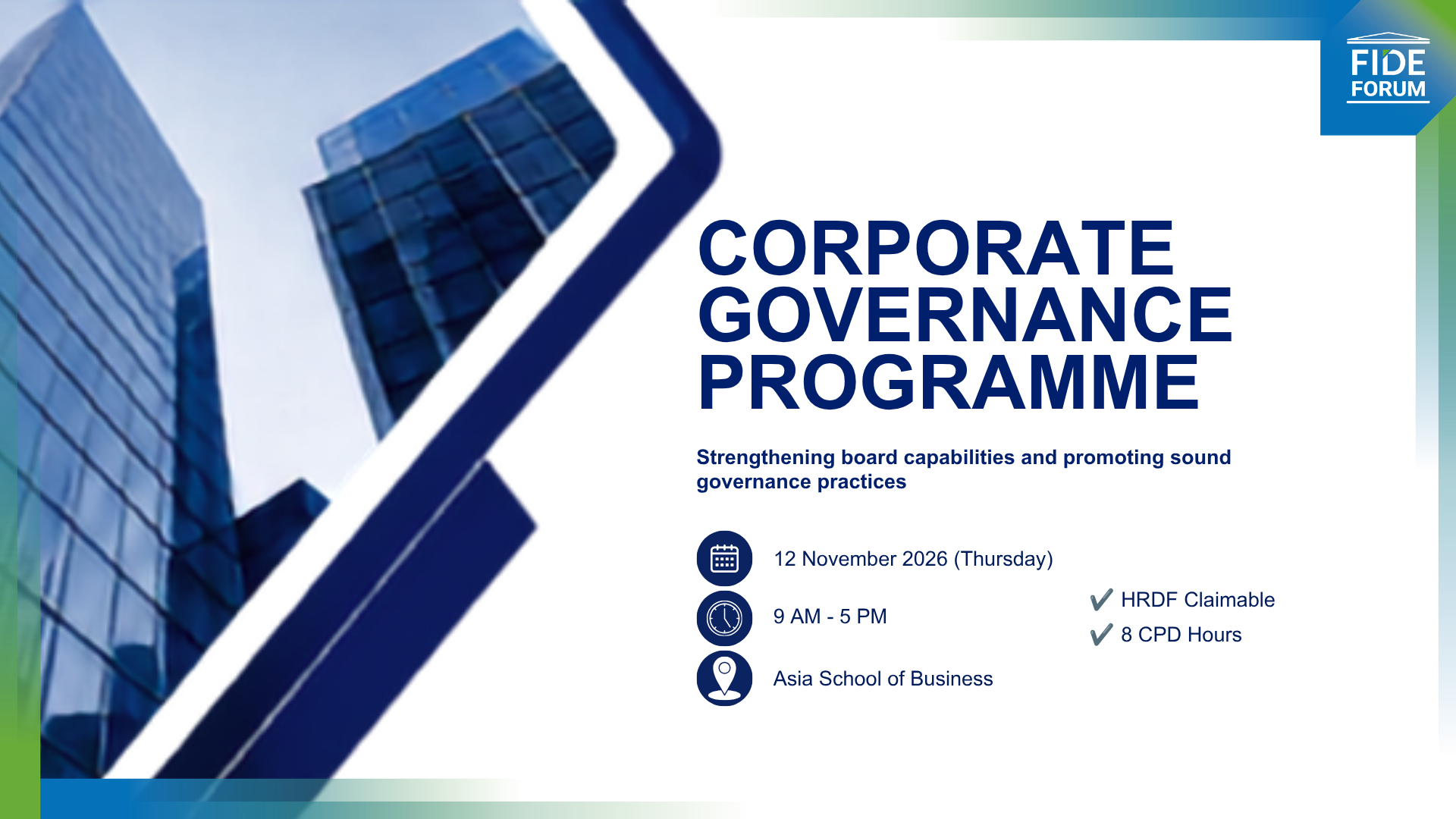 FIDE FORUM

CORPORATE GOVERNANCE PROGRAMME

Strengthening board capabilities and promoting sound governance practices

12 November 2026 (Thursday)

9 AM - 5 PM

Asia School of Business

✔ HRDF Claimable
✔ 8 CPD Hours